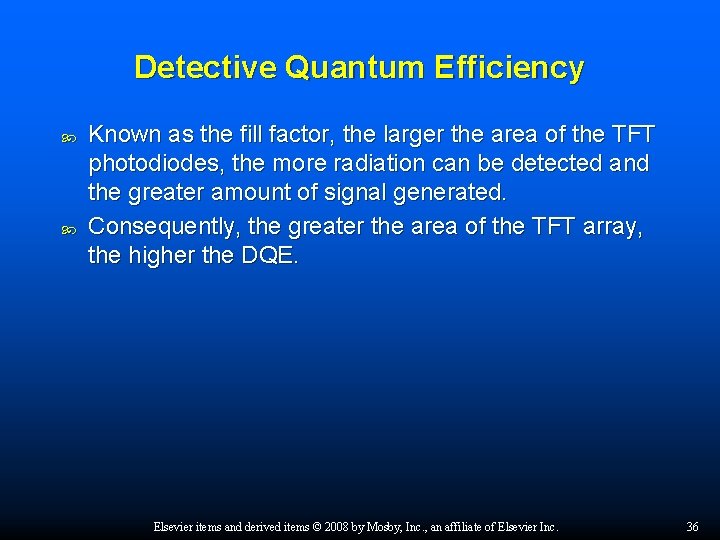 Detective Quantum Efficiency

Known as the fill factor, the larger the area of the TFT photodiodes, the more radiation can be detected and the greater amount of signal generated.

Consequently, the greater the area of the TFT array, the higher the DQE.

Elsevier items and derived items © 2008 by Mosby, Inc., an affiliate of Elsevier Inc.

36